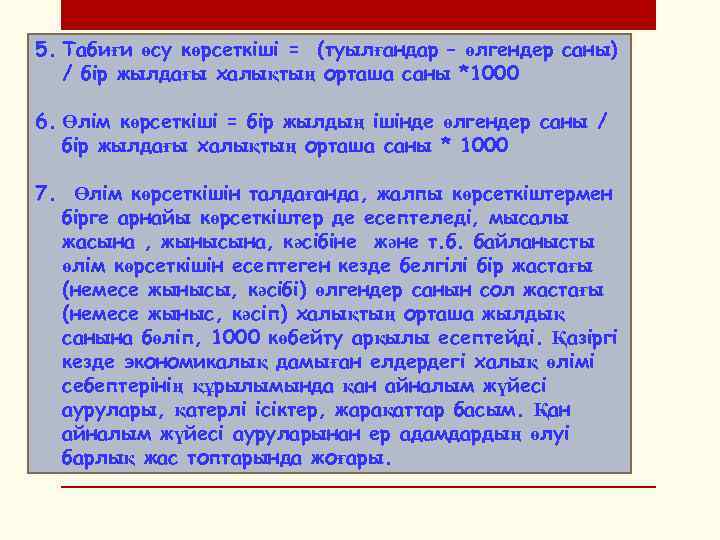 5. Табиғи өсу көрсеткіші = (туылғандар – өлгендер саны) / бір жылдағы халықтың орташа саны *1000

6. Өлім көрсеткіші = бір жылдың ішінде өлгендер саны / бір жылдағы халықтың орташа саны * 1000

7. Өлім көрсеткішін талдағанда, жалпы көрсеткіштермен бірге арнайы көрсеткіштер де есептеледі, мысалы жасына , жынысына, кәсібіне және т.б. байланысты өлім көрсеткішін есептеген кезде белгілі бір жастағы (немесе жынысы, кәсібі) өлгендер санын сол жастағы (немесе жыныс, кәсіп) халықтың орташа жылдық санына бөліп, 1000 көбейту арқылы есептейді. Қазіргі кезде экономикалық дамыған елдердегі халық өлімі себептерінің құрылымында қан айналым жүйесі аурулары, қатерлі ісіктер, жарақаттар басым. Қан айналым жүйесі ауруларынан ер адамдардың өлуі барлық жас топтарында жоғары.